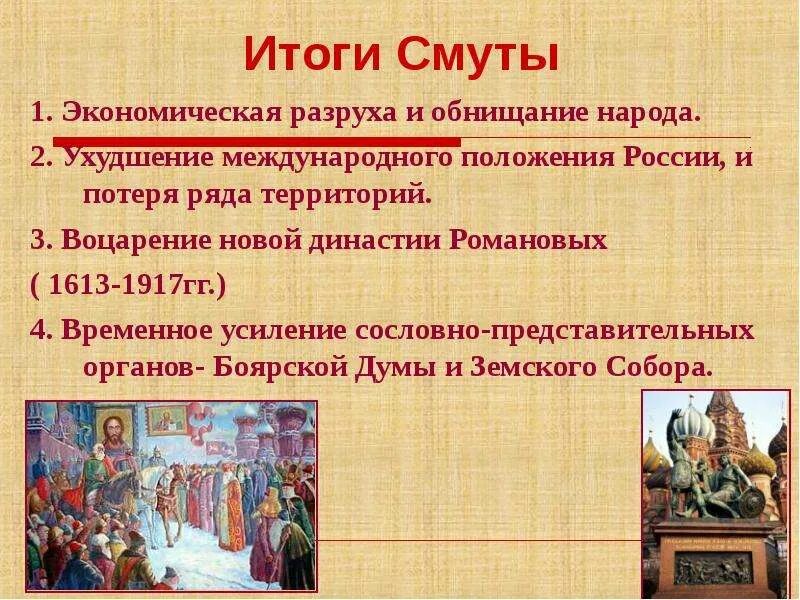 Итоги Смуты

1. Экономическая разруха и обнищание народа.

2. Ухудшение международного положения России, и потеря ряда территорий.

3. Воцарение новой династии Романовых

( 1613-1917гг.)

4. Временное усиление сословно-представительных органов- Боярской Думы и Земского Собора.